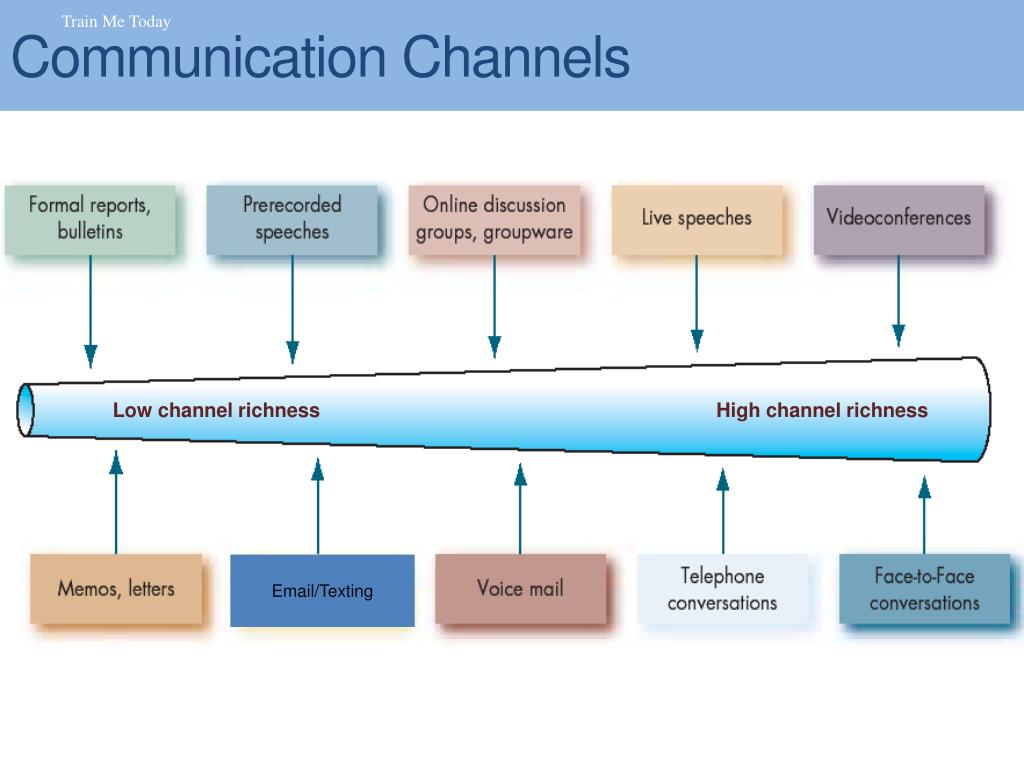 Train Me Today
Communication Channels

Formal reports, bulletins

Prerecorded speeches

Online discussion groups, groupware

Live speeches

Videoconferences

Low channel richness

High channel richness

Memos, letters

Email/Texting

Voice mail

Telephone conversations

Face-to-Face conversations